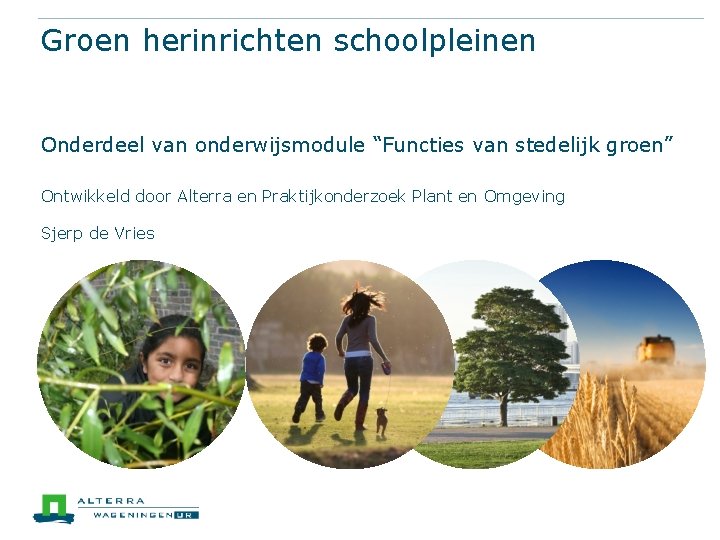 Groen herinrichten schoolpleinen

Onderdeel van onderwijsmodule “Functies van stedelijk groen”

Ontwikkeld door Alterra en Praktijkonderzoek Plant en Omgeving

Sjerp de Vries

ALTERRA
WAGENINGEN UR